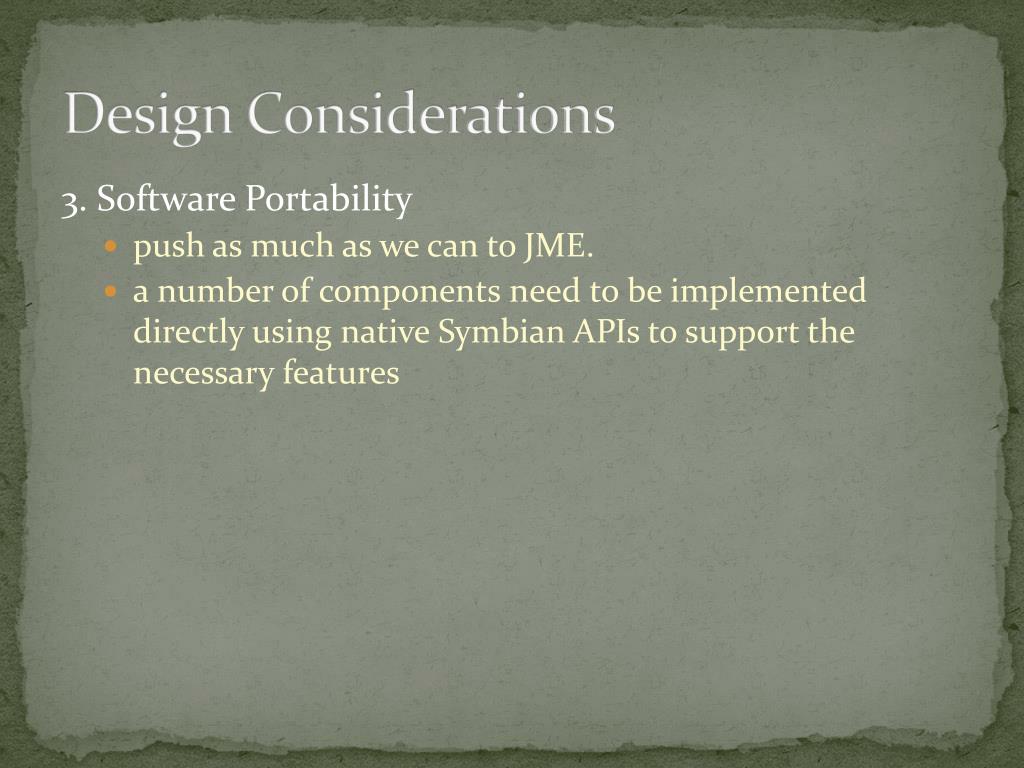 Design Considerations

3. Software Portability

- push as much as we can to JME.
- a number of components need to be implemented directly using native Symbian APIs to support the necessary features